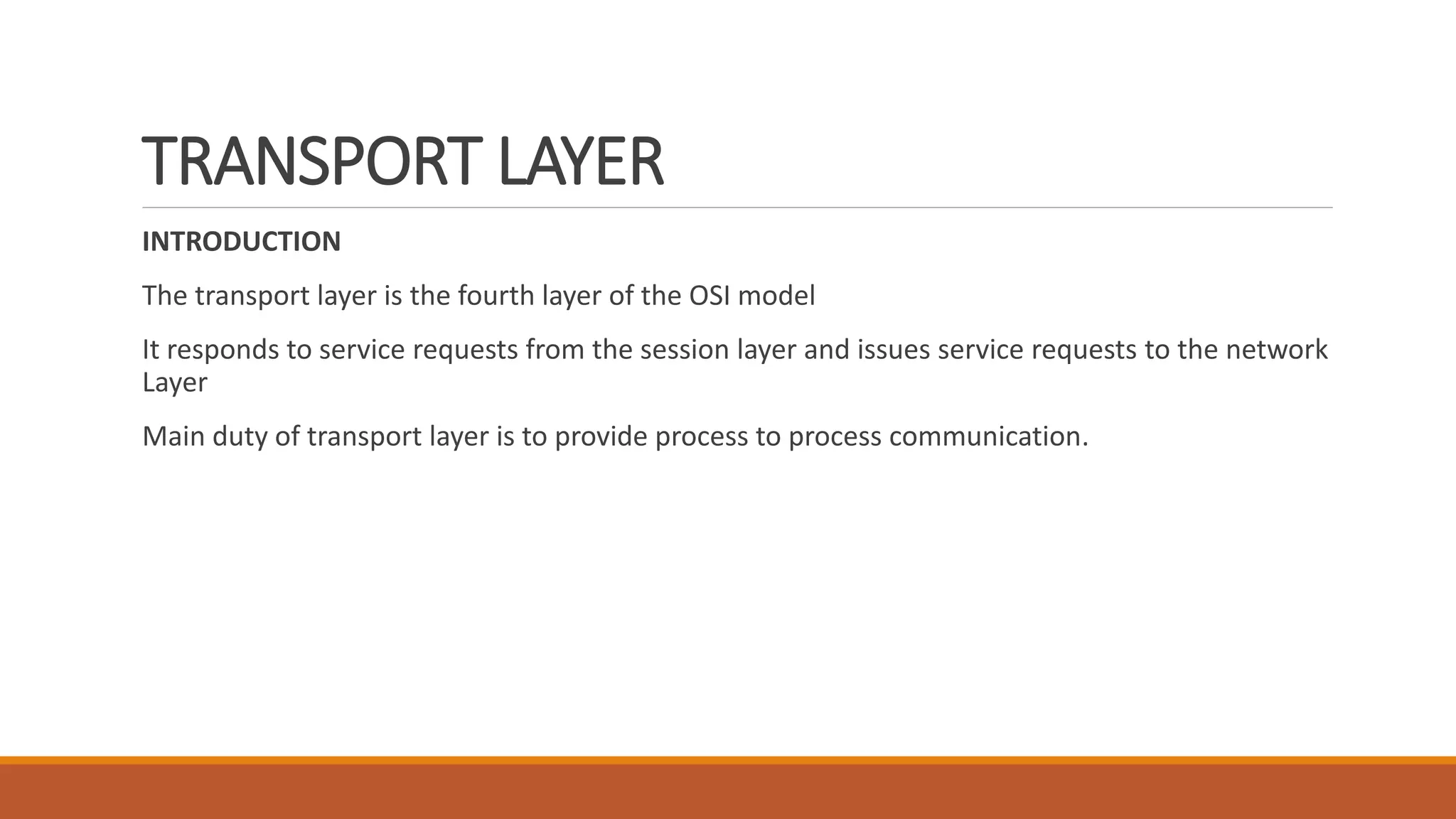 TRANSPORT LAYER

INTRODUCTION

The transport layer is the fourth layer of the OSI model

It responds to service requests from the session layer and issues service requests to the network Layer

Main duty of transport layer is to provide process to process communication.